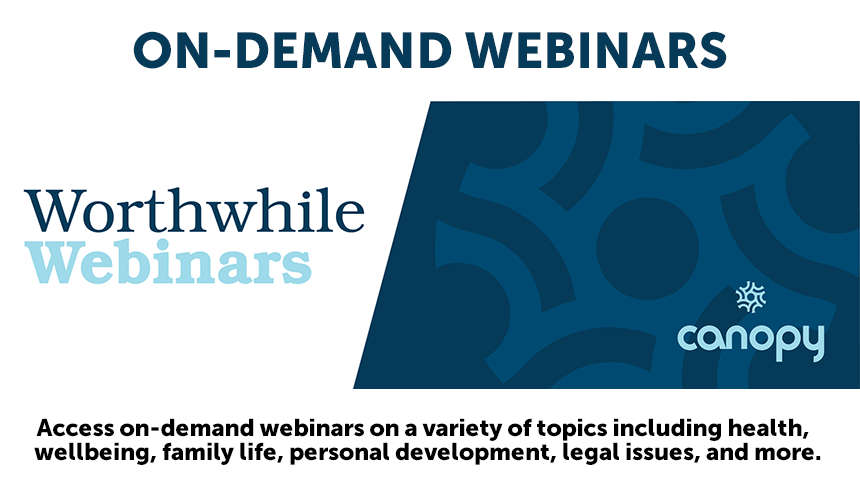 ON-DEMAND WEBINARS

Worthwhile
Webinars

canopy

Access on-demand webinars on a variety of topics including health, wellbeing, family life, personal development, legal issues, and more.